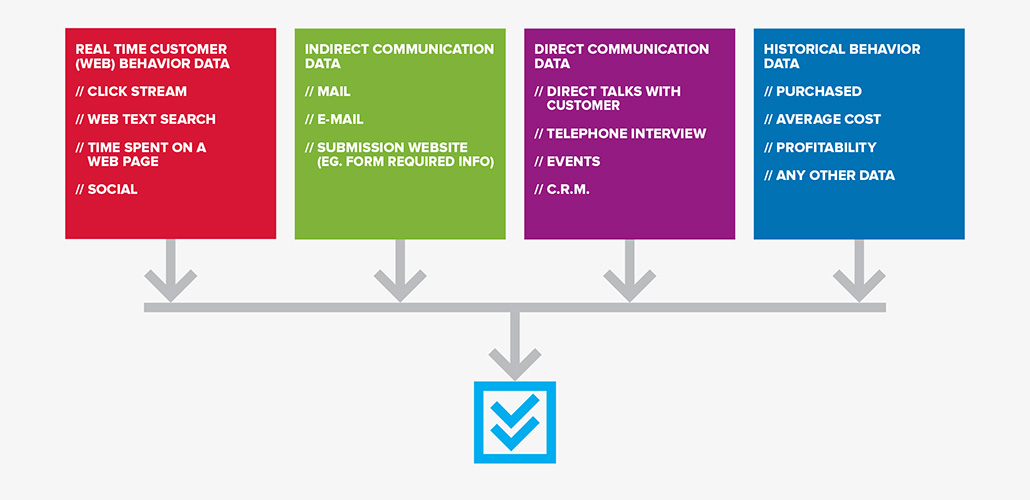 REAL TIME CUSTOMER (WEB) BEHAVIOR DATA

// CLICK STREAM

// WEB TEXT SEARCH

// TIME SPENT ON A WEB PAGE

// SOCIAL

INDIRECT COMMUNICATION DATA

// MAIL

// E-MAIL

// SUBMISSION WEBSITE (EG. FORM REQUIRED INFO)

DIRECT COMMUNICATION DATA

// DIRECT TALKS WITH CUSTOMER

// TELEPHONE INTERVIEW

// EVENTS

// C.R.M.

HISTORICAL BEHAVIOR DATA

// PURCHASED

// AVERAGE COST

// PROFITABILITY

// ANY OTHER DATA